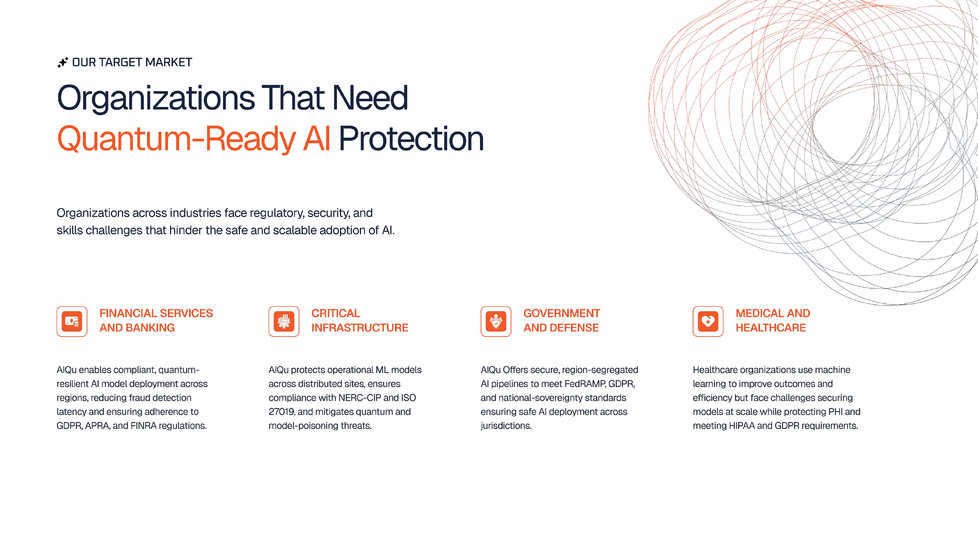 OUR TARGET MARKET

Organizations That Need Quantum-Ready AI Protection

Organizations across industries face regulatory, security, and skills challenges that hinder the safe and scalable adoption of AI.

FINANCIAL SERVICES AND BANKING

AIQu enables compliant, quantum-resilient AI model deployment across regions, reducing fraud detection latency and ensuring adherence to GDPR, APRA, and FINRA regulations.

CRITICAL INFRASTRUCTURE

AIQu protects operational ML models across distributed sites, ensures compliance with NERC-CIP and ISO 27019, and mitigates quantum and model-poisoning threats.

GOVERNMENT AND DEFENSE

AIQu Offers secure, region-segregated AI pipelines to meet FedRAMP, GDPR, and national-sovereignty standards ensuring safe AI deployment across jurisdictions.

MEDICAL AND HEALTHCARE

Healthcare organizations use machine learning to improve outcomes and efficiency but face challenges securing models at scale while protecting PHI and meeting HIPAA and GDPR requirements.